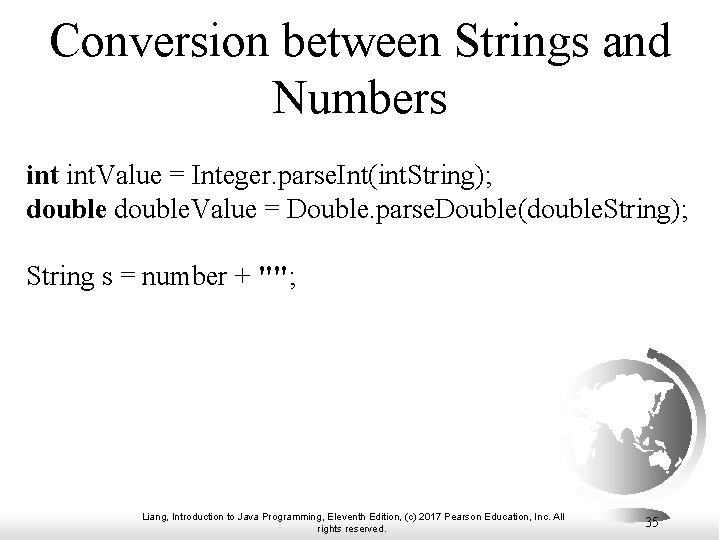 Conversion between Strings and Numbers

int intValue = Integer.parseInt(intString);
double doubleValue = Double.parseDouble(doubleString);

String s = number + "";

Liang, Introduction to Java Programming, Eleventh Edition, (c) 2017 Pearson Education, Inc. All rights reserved.

35